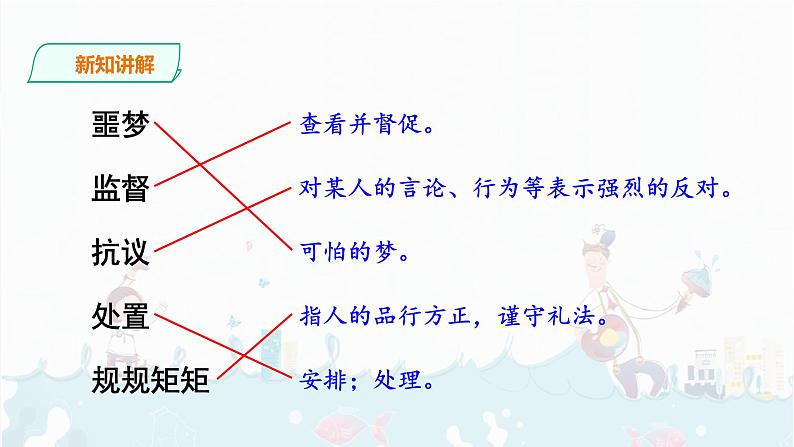 新知讲解

噩梦
监督
抗议
处置
规规矩矩

查看并督促。
对某人的言论、行为等表示强烈的反对。
可怕的梦。
指人的品行方正，谨守礼法。
安排；处理。